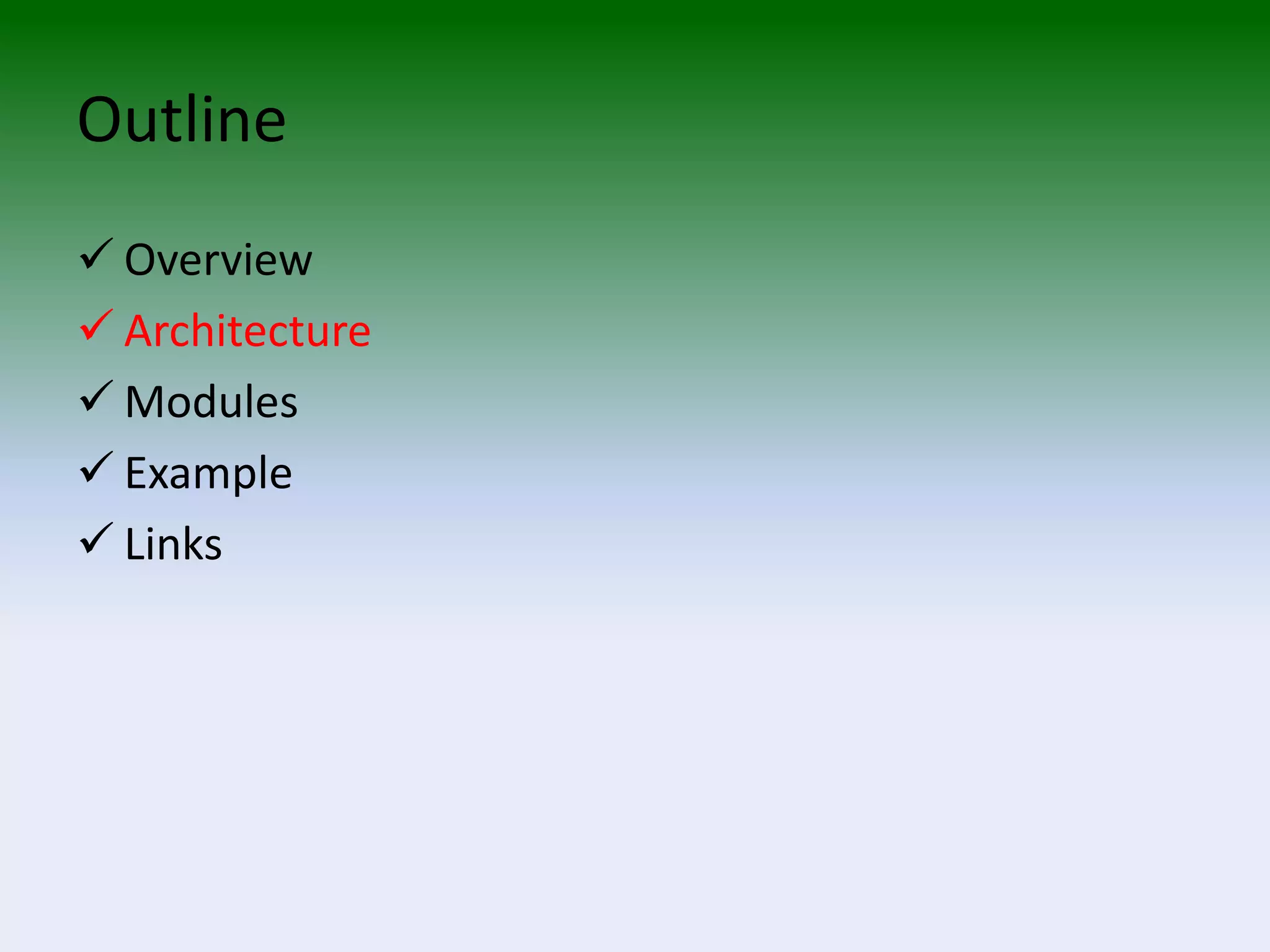 Outline

✓ Overview
✓ Architecture
✓ Modules
✓ Example
✓ Links